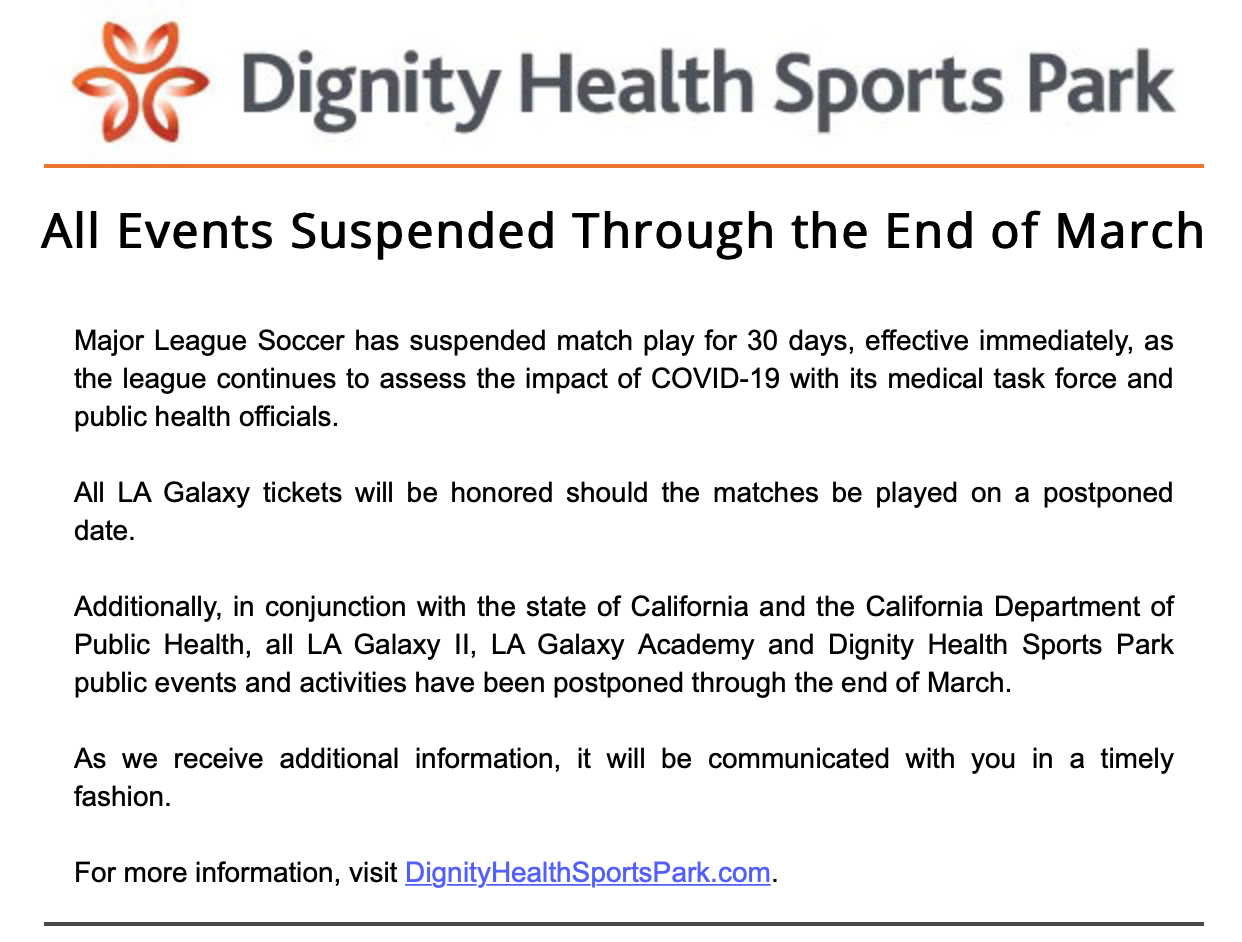 Dignity Health Sports Park

All Events Suspended Through the End of March

Major League Soccer has suspended match play for 30 days, effective immediately, as the league continues to assess the impact of COVID-19 with its medical task force and public health officials.

All LA Galaxy tickets will be honored should the matches be played on a postponed date.

Additionally, in conjunction with the state of California and the California Department of Public Health, all LA Galaxy II, LA Galaxy Academy and Dignity Health Sports Park public events and activities have been postponed through the end of March.

As we receive additional information, it will be communicated with you in a timely fashion.

For more information, visit DignityHealthSportsPark.com.